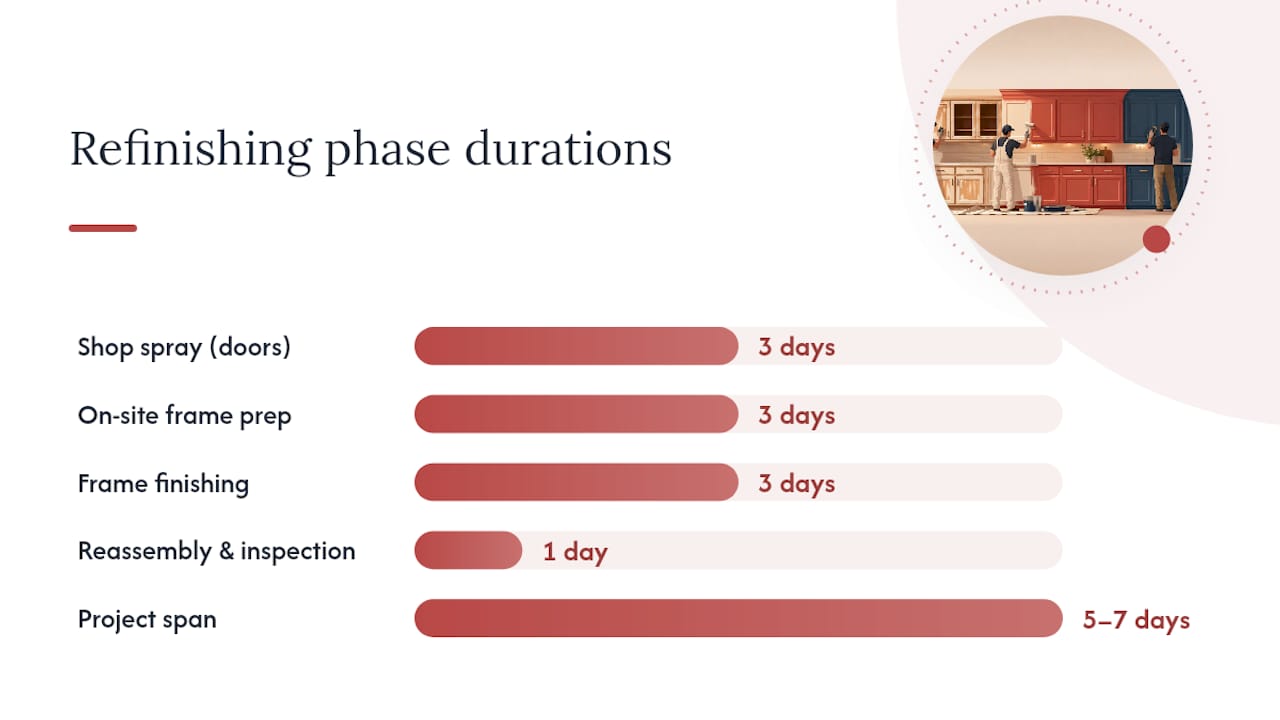 Refinishing phase durations

Shop spray (doors) 3 days

On-site frame prep 3 days

Frame finishing 3 days

Reassembly & inspection 1 day

Project span 5–7 days